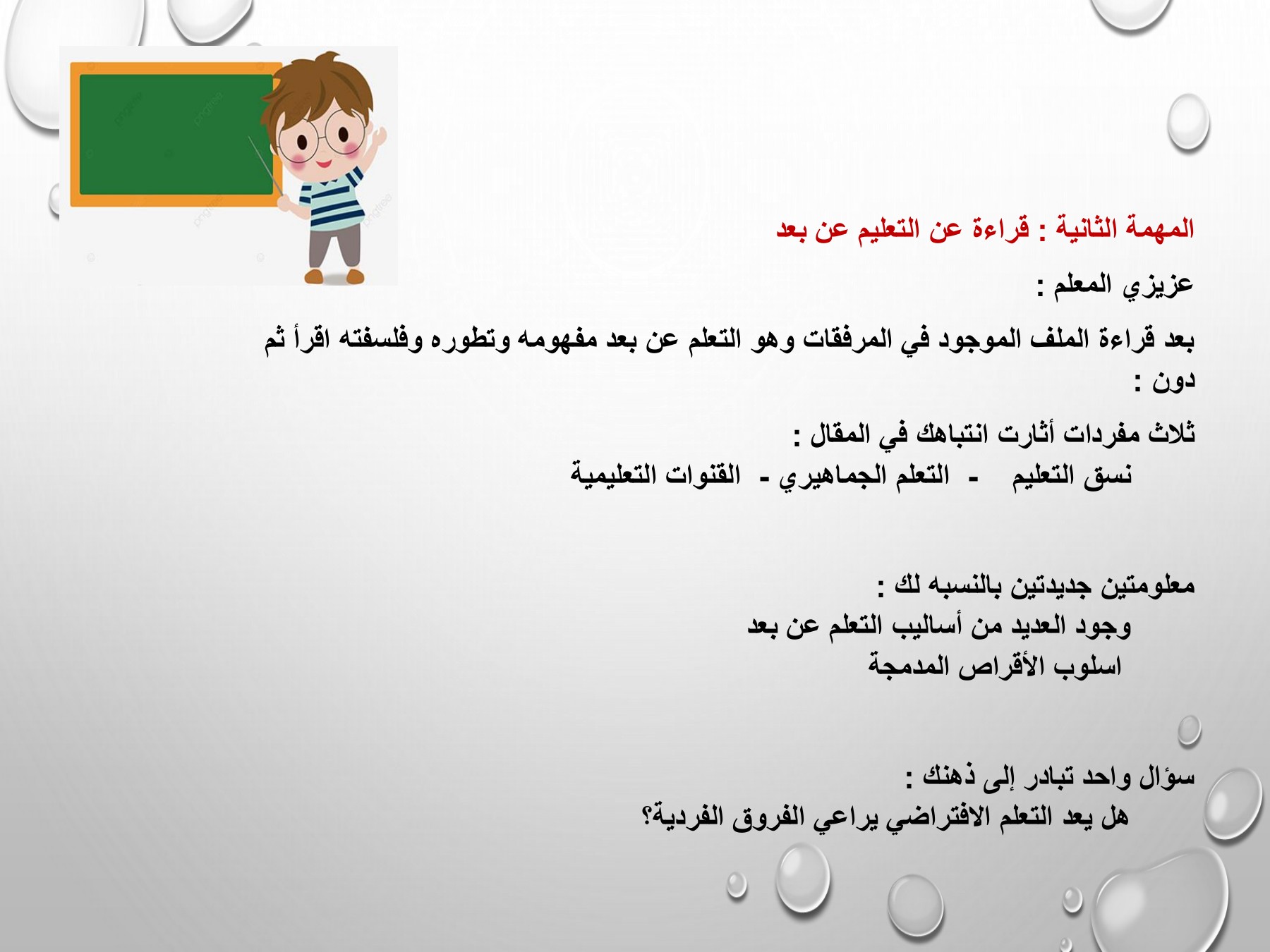 المهمة الثانية : قراءة عن التعليم عن بعد

عزيزي المعلم :

بعد قراءة الملف الموجود في المرفقات وهو التعلم عن بعد مفهومه وتطوره وفلسفته اقرأ ثم دون :

ثلاث مفردات أثارت انتباهك في المقال :
نسق التعليم - التعلم الجماهيري - القنوات التعليمية

معلومتين جديدتين بالنسبه لك :
وجود العديد من أساليب التعلم عن بعد
اسلوب الأقراص المدمجة

سؤال واحد تبادر إلى ذهنك :
هل يعد التعلم الافتراضي يراعي الفروق الفردية؟